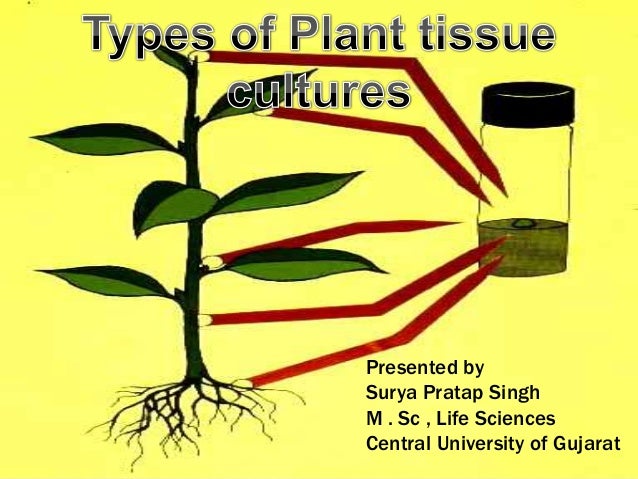 Types of Plant tissue cultures

Presented by
Surya Pratap Singh
M . Sc , Life Sciences
Central University of Gujarat